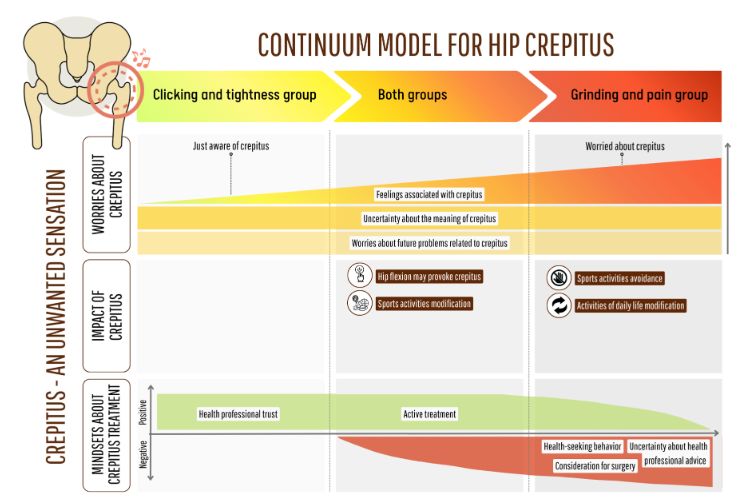 CONTINUUM MODEL FOR HIP CREPITUS

Clicking and tightness group

Both groups

Grinding and pain group

CREPITUS - AN UNWANTED SENSATION

WORRIES ABOUT CREPITUS

Just aware of crepitus

Worried about crepitus

Feelings associated with crepitus

Uncertainty about the meaning of crepitus

Worries about future problems related to crepitus

IMPACT OF CREPITUS

Hip flexion may provoke crepitus

Sports activities modification

Sports activities avoidance

Activities of daily life modification

MINDSETS ABOUT CREPITUS TREATMENT

Positive

Negative

Health professional trust

Active treatment

Health-seeking behavior

Uncertainty about health professional advice

Consideration for surgery